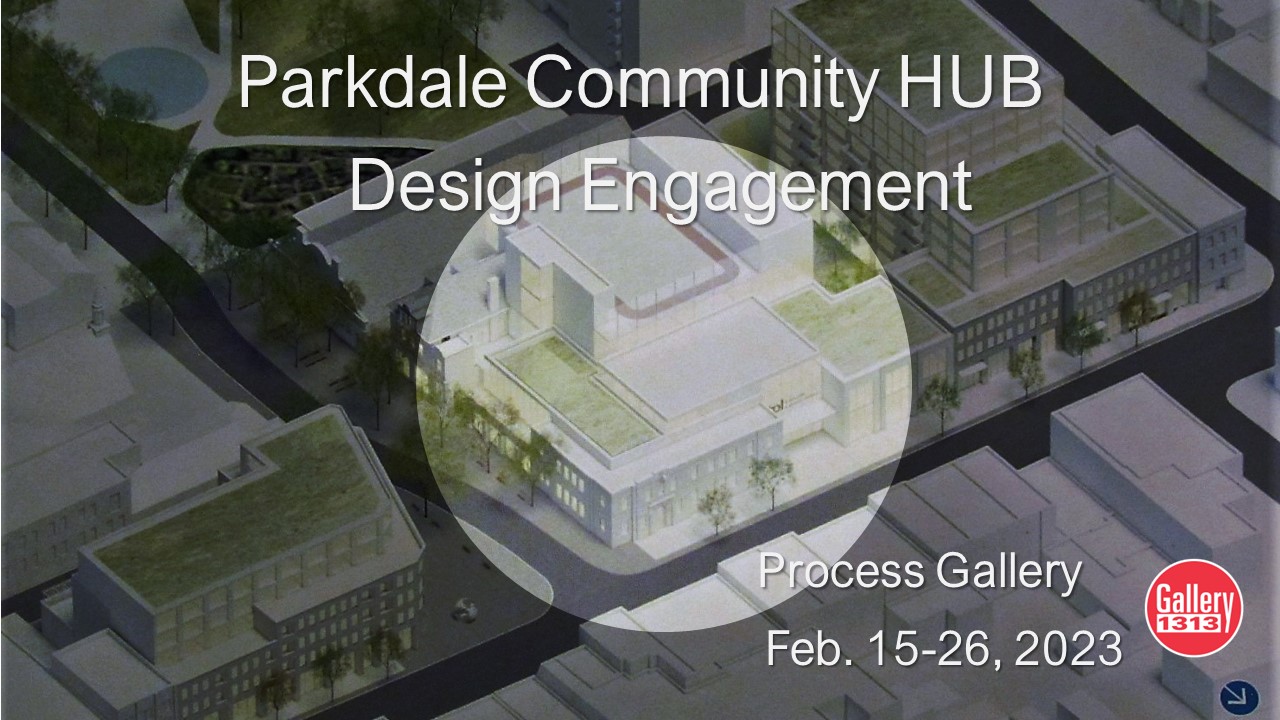 Parkdale Community HUB
Design Engagement

Process Gallery
Feb. 15-26, 2023

Gallery 1313